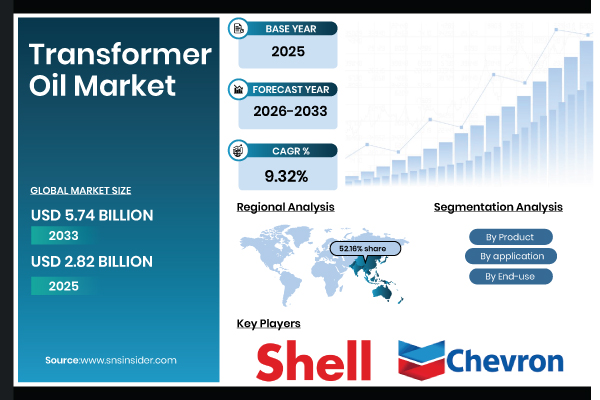 Transformer Oil Market

GLOBAL MARKET SIZE

USD 5.74 BILLION

2033

USD 2.82 BILLION

2025

Source:www.snsinsider.com

BASE YEAR

2025

FORECAST YEAR

2026-2033

CAGR %

9.32%

Regional Analysis

52.16% share

Segmentation Analysis

By Product

By application

By End-use

Key Players

Shell

Chevron